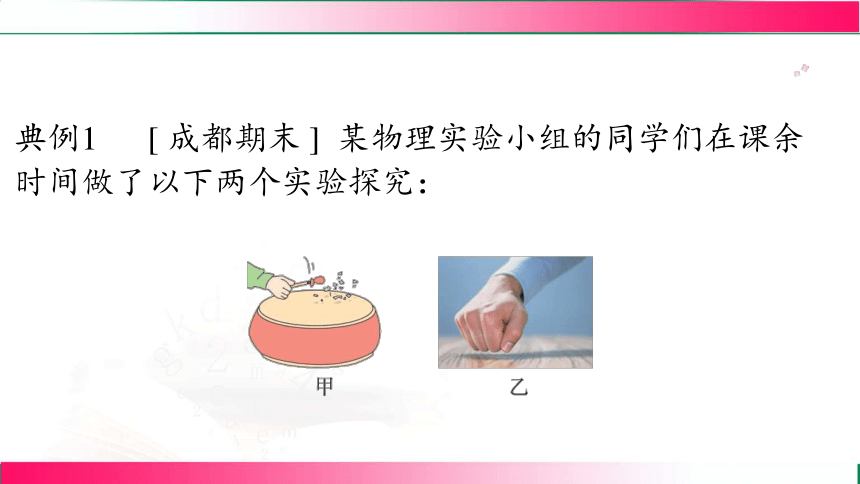 典例1　[成都期末] 某物理实验小组的同学们在课余时间做了以下两个实验探究：

甲

乙